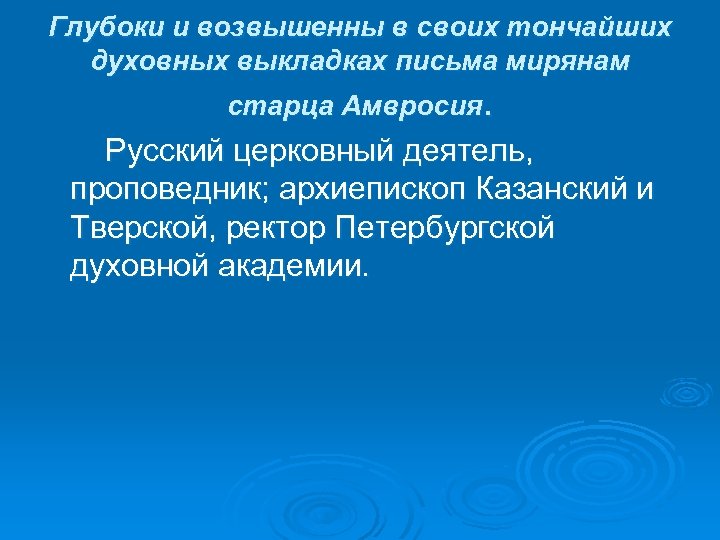 Глубоки и возвышенны в своих тончайших духовных выкладках письма мирянам старца Амвросия.

Русский церковный деятель, проповедник; архиепископ Казанский и Тверской, ректор Петербургской духовной академии.